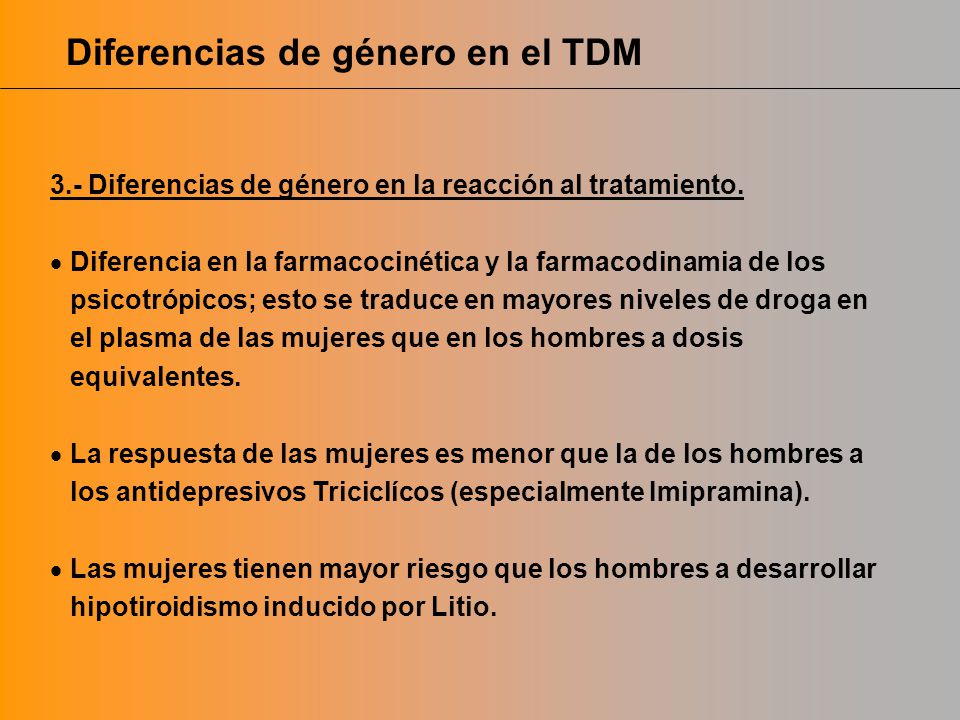 Diferencias de género en el TDM

3.- Diferencias de género en la reacción al tratamiento.

• Diferencia en la farmacocinética y la farmacodinamia de los psicotrópicos; esto se traduce en mayores niveles de droga en el plasma de las mujeres que en los hombres a dosis equivalentes.

• La respuesta de las mujeres es menor que la de los hombres a los antidepresivos Triciclícos (especialmente Imipramina).

• Las mujeres tienen mayor riesgo que los hombres a desarrollar hipotiroidismo inducido por Litio.